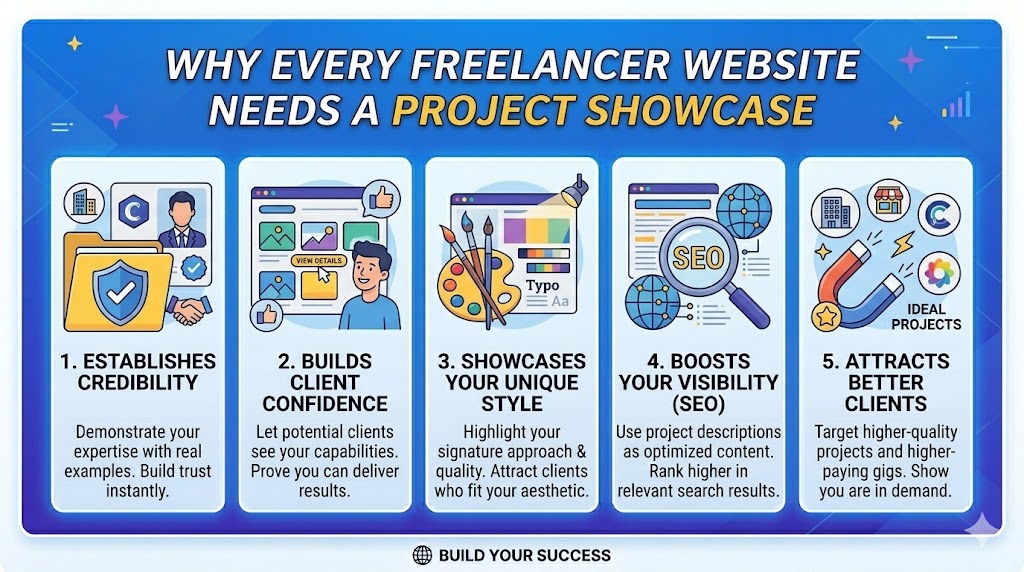 WHY EVERY FREELANCER WEBSITE NEEDS A PROJECT SHOWCASE

C

1. ESTABLISHES CREDIBILITY

Demonstrate your expertise with real examples. Build trust instantly.

VIEW DETAILS

2. BUILDS CLIENT CONFIDENCE

Let potential clients see your capabilities. Prove you can deliver results.

Typo
Aa

3. SHOWCASES YOUR UNIQUE STYLE

Highlight your signature approach & quality. Attract clients who fit your aesthetic.

SEO

4. BOOSTS YOUR VISIBILITY (SEO)

Use project descriptions as optimized content. Rank higher in relevant search results.

C
IDEAL PROJECTS

5. ATTRACTS BETTER CLIENTS

Target higher-quality projects and higher-paying gigs. Show you are in demand.

BUILD YOUR SUCCESS